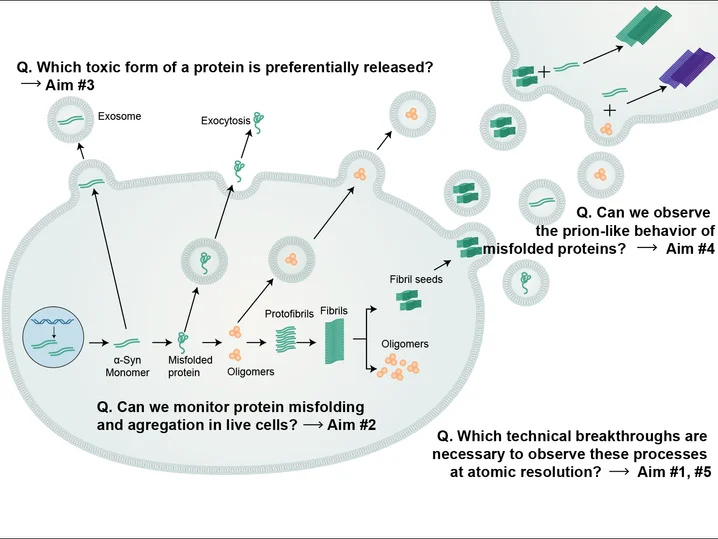 Q. Which toxic form of a protein is preferentially released?
⟶ Aim #3

Exosome

Exocytosis

Q. Can we observe the prion-like behavior of misfolded proteins? ⟶ Aim #4

Fibril seeds

Protofibrils

Fibrils

Oligomers

α-Syn Monomer

Misfolded protein

Oligomers

Q. Can we monitor protein misfolding and agregation in live cells? ⟶ Aim #2

Q. Which technical breakthroughs are necessary to observe these processes at atomic resolution? ⟶ Aim #1, #5